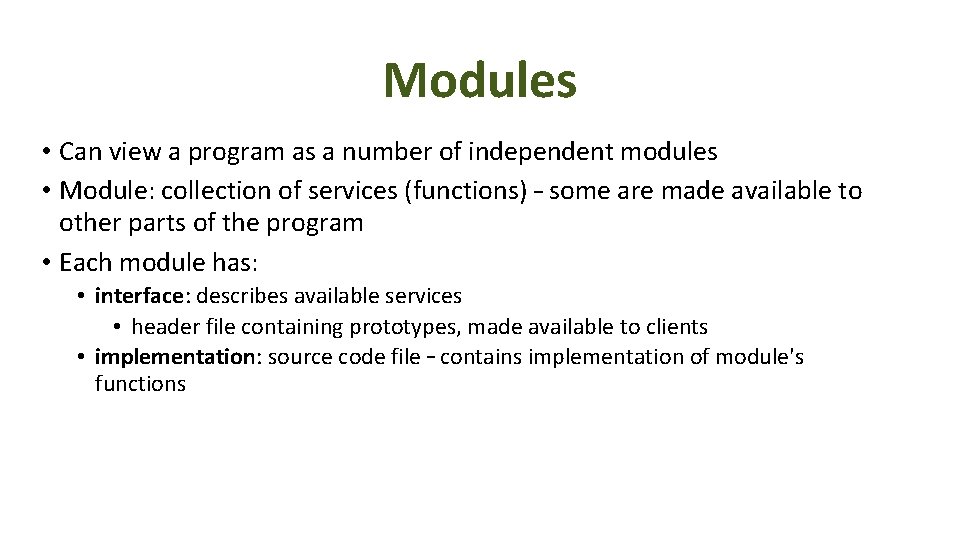 Modules

• Can view a program as a number of independent modules
• Module: collection of services (functions) – some are made available to other parts of the program
• Each module has:
  • interface: describes available services
    • header file containing prototypes, made available to clients
  • implementation: source code file – contains implementation of module's functions